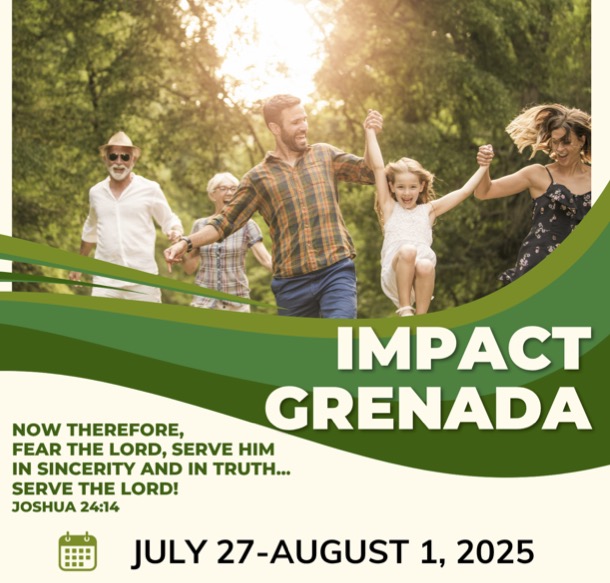 IMPACT GRENADA

NOW THEREFORE, FEAR THE LORD, SERVE HIM IN SINCERITY AND IN TRUTH... SERVE THE LORD!
JOSHUA 24:14

JULY 27-AUGUST 1, 2025